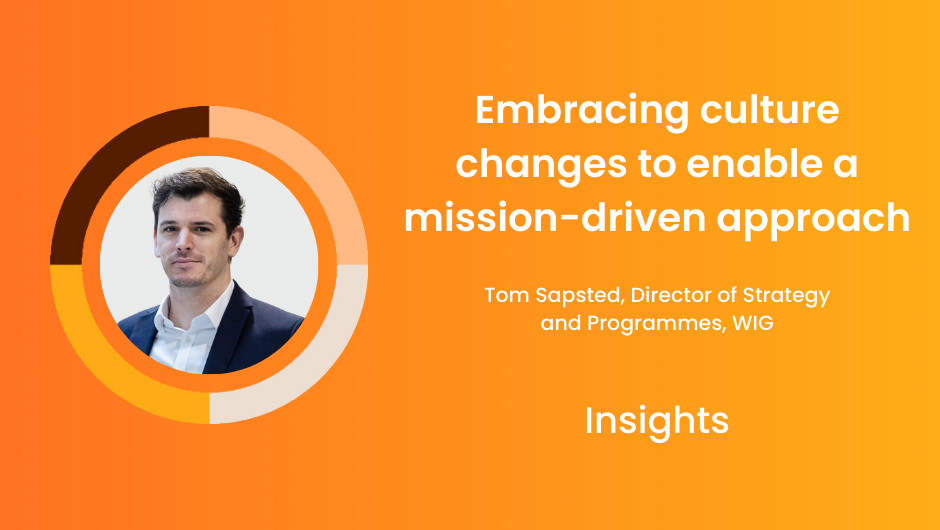 Embracing culture changes to enable a mission-driven approach

Tom Sapsted, Director of Strategy and Programmes, WIG

Insights